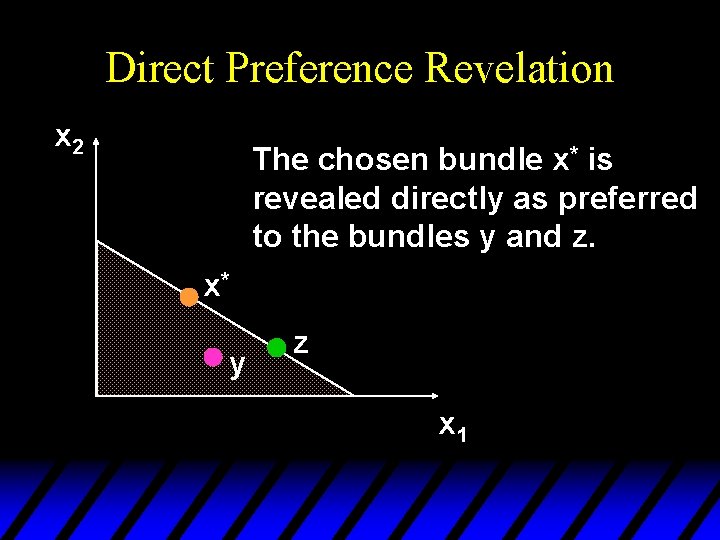 Direct Preference Revelation

$x_2$

The chosen bundle $x^*$ is revealed directly as preferred to the bundles y and z.

$x^*$

z

y

$x_1$